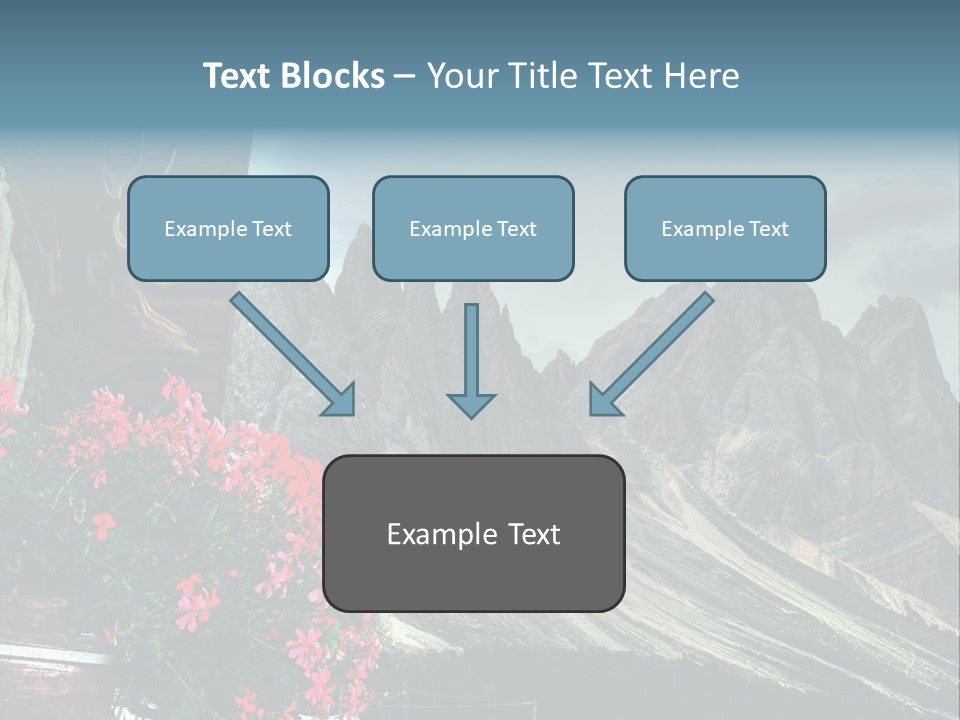 Text Blocks – Your Title Text Here

Example Text

Example Text

Example Text

Example Text